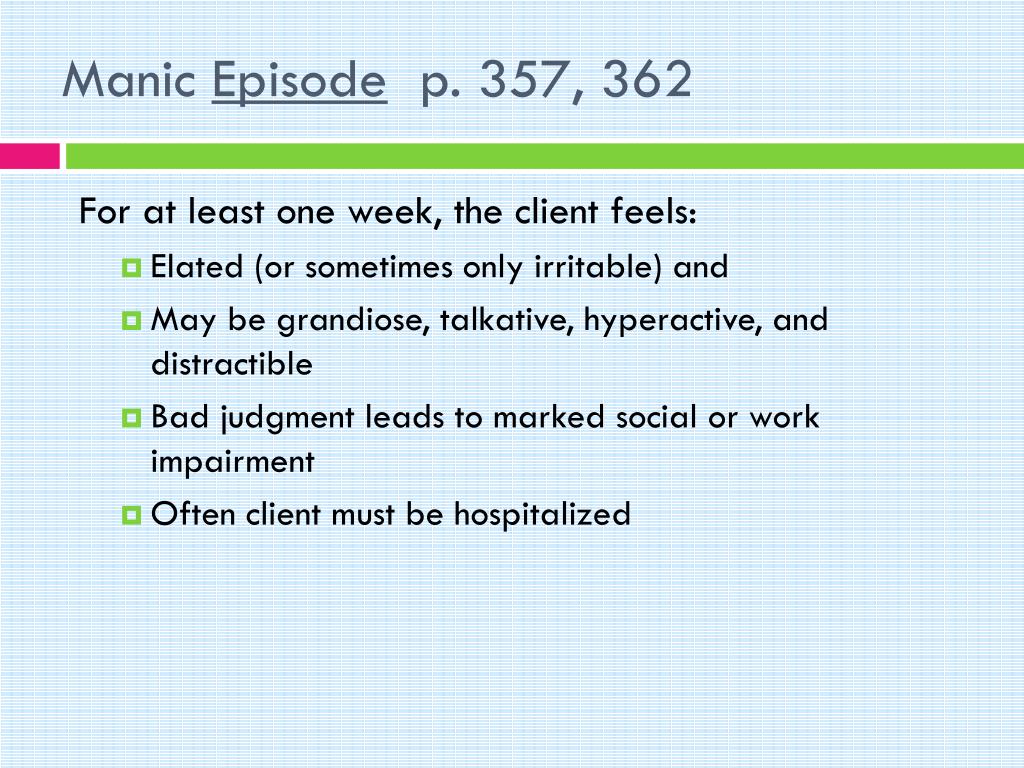 Manic Episode p. 357, 362

For at least one week, the client feels:

Elated (or sometimes only irritable) and

May be grandiose, talkative, hyperactive, and distractible

Bad judgment leads to marked social or work impairment

Often client must be hospitalized